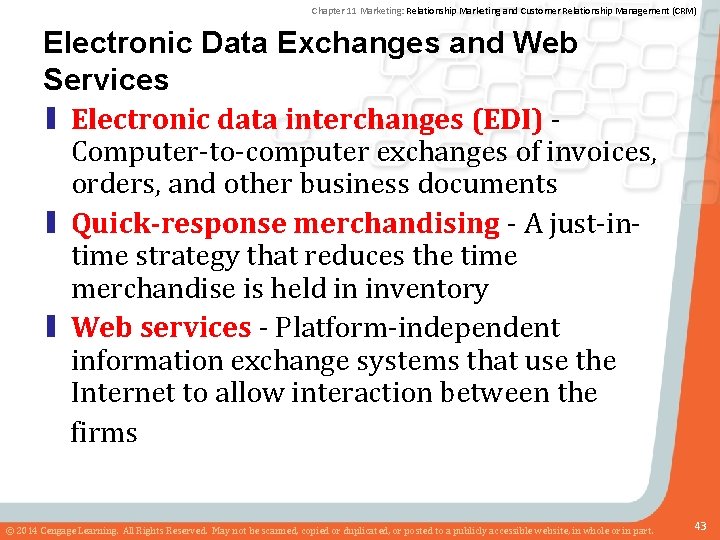 Chapter 11 Marketing: Relationship Marketing and Customer Relationship Management (CRM)

Electronic Data Exchanges and Web Services

Electronic data interchanges (EDI) - Computer-to-computer exchanges of invoices, orders, and other business documents

Quick-response merchandising - A just-in-time strategy that reduces the time merchandise is held in inventory

Web services - Platform-independent information exchange systems that use the Internet to allow interaction between the firms

© 2014 Cengage Learning. All Rights Reserved. May not be scanned, copied or duplicated, or posted to a publicly accessible website, in whole or in part.

43